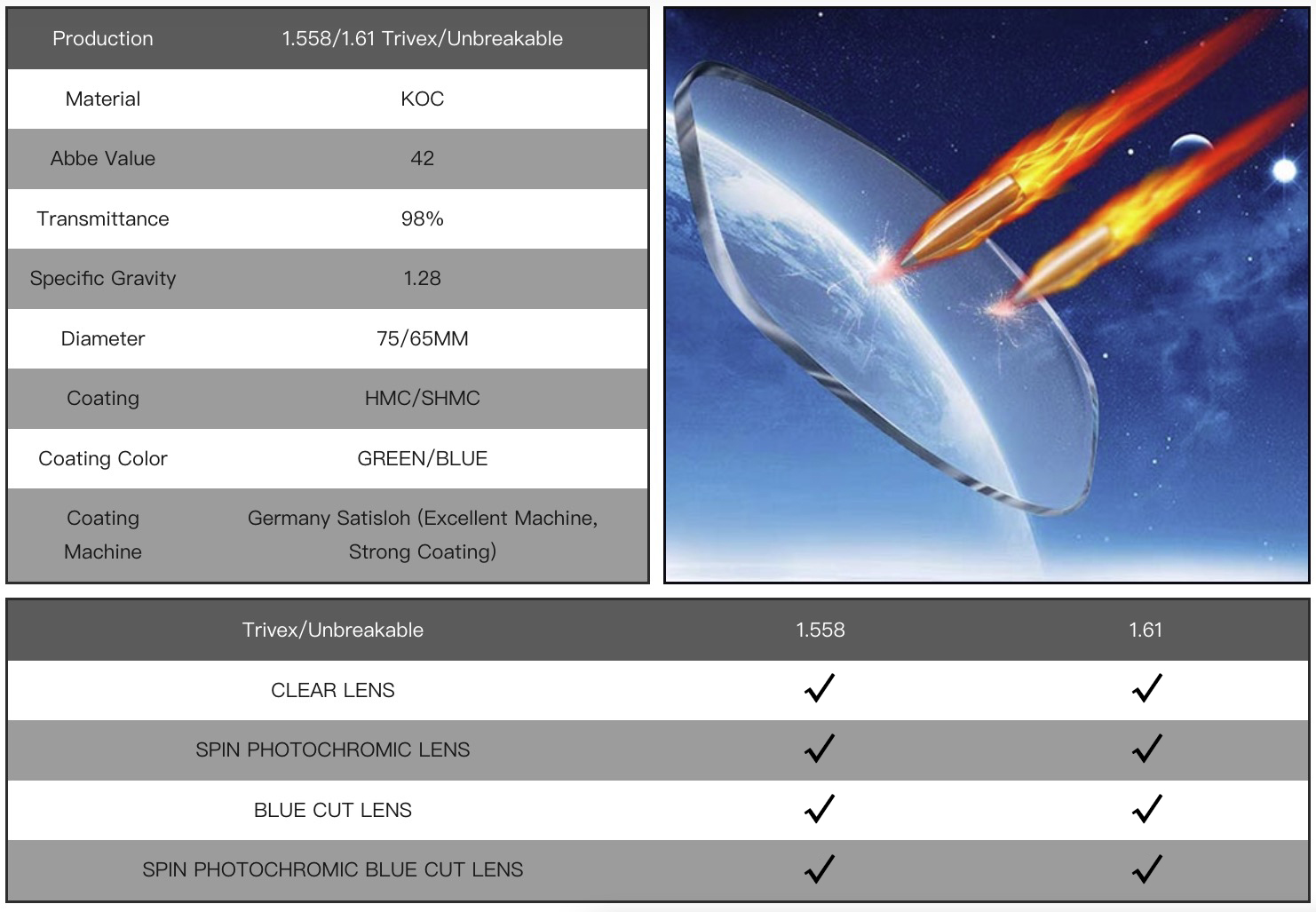 | Production | 1.558/1.61 Trivex/Unbreakable |
|---|---|
| Material | KOC |
| Abbe Value | 42 |
| Transmittance | 98% |
| Specific Gravity | 1.28 |
| Diameter | 75/65MM |
| Coating | HMC/SHMC |
| Coating Color | GREEN/BLUE |
| Coating Machine | Germany Satisloh (Excellent Machine, Strong Coating) |

| Trivex/Unbreakable | 1.558 | 1.61 |
|---|---|---|
| CLEAR LENS | ✓ | ✓ |
| SPIN PHOTOCHROMIC LENS | ✓ | ✓ |
| BLUE CUT LENS | ✓ | ✓ |
| SPIN PHOTOCHROMIC BLUE CUT LENS | ✓ | ✓ |